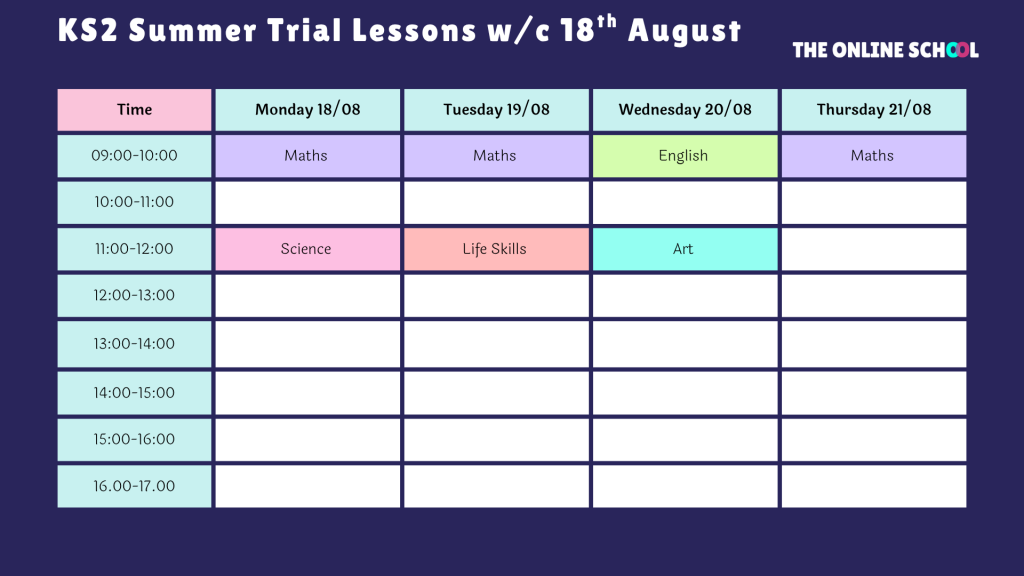 KS2 Summer Trial Lessons w/c 18$^{th}$ August

THE ONLINE SCHOOL

| Time | Monday 18/08 | Tuesday 19/08 | Wednesday 20/08 | Thursday 21/08 |
|---|---|---|---|---|
| 09:00-10:00 | Maths | Maths | English | Maths |
| 10:00-11:00 | | | | |
| 11:00-12:00 | Science | Life Skills | Art | |
| 12:00-13:00 | | | | |
| 13:00-14:00 | | | | |
| 14:00-15:00 | | | | |
| 15:00-16:00 | | | | |
| 16.00-17.00 | | | | |